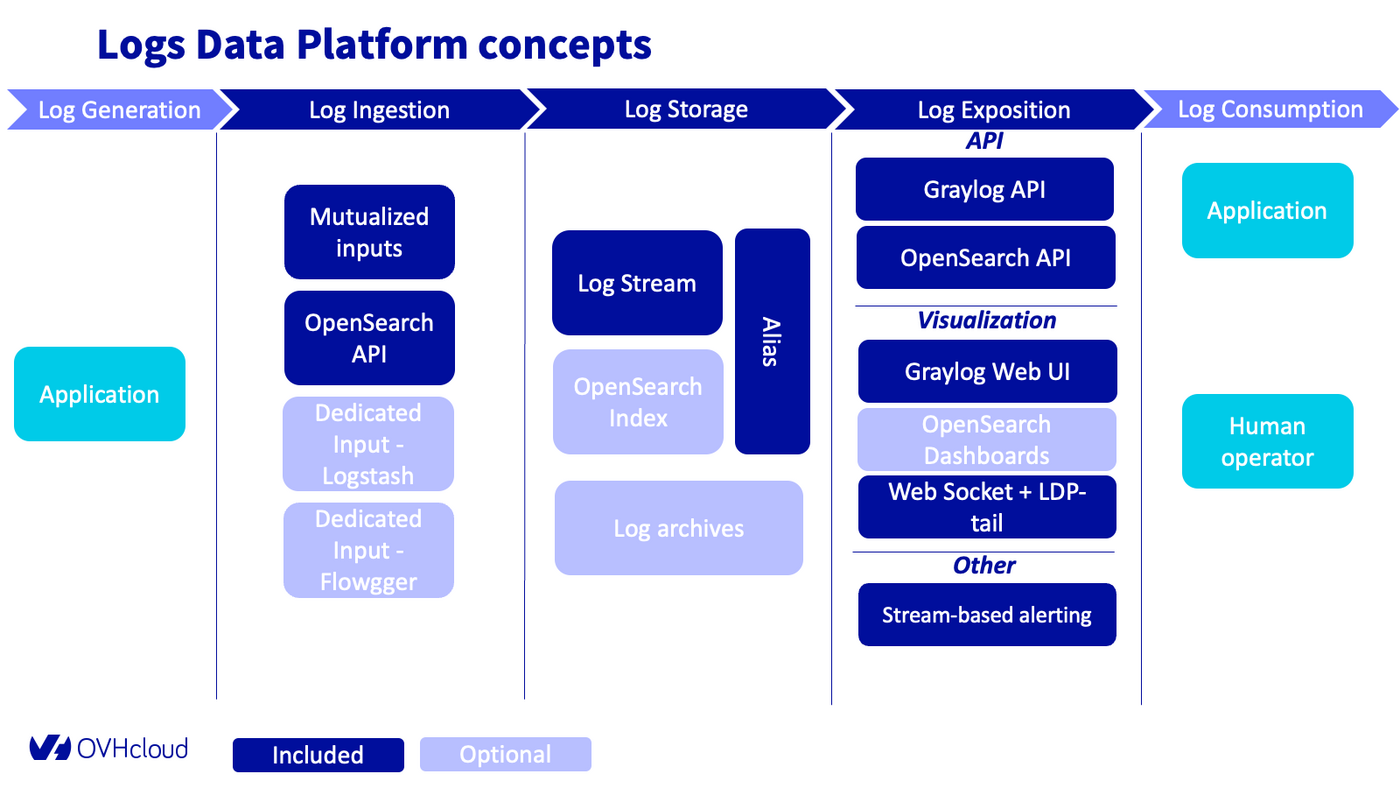 Logs Data Platform concepts

Log Generation

Log Ingestion

Log Storage

Log Exposition

Log Consumption

Application

Mutualized inputs

OpenSearch API

Dedicated Input - Logstash

Dedicated Input - Flowgger

Log Stream

OpenSearch Index

Alias

Log archives

API

Graylog API

OpenSearch API

Visualization

Graylog Web UI

OpenSearch Dashboards

Web Socket + LDP-tail

Other

Stream-based alerting

Application

Human operator

OVHcloud

Included

Optional